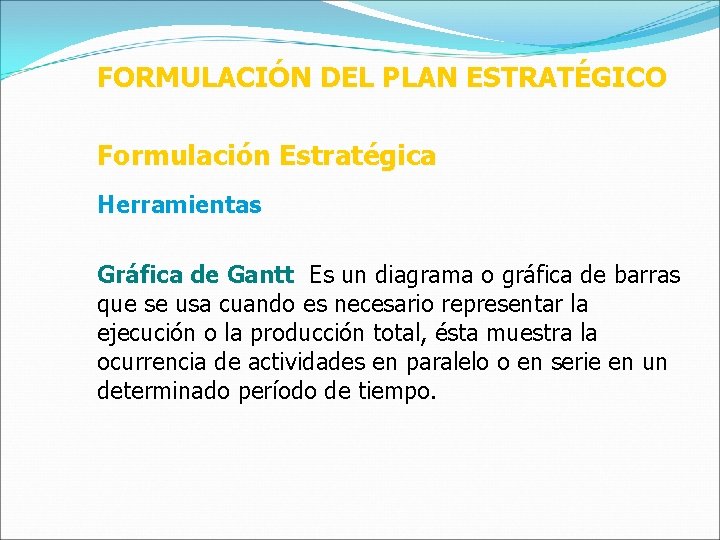 FORMULACIÓN DEL PLAN ESTRATÉGICO

Formulación Estratégica

Herramientas

Gráfica de Gantt Es un diagrama o gráfica de barras que se usa cuando es necesario representar la ejecución o la producción total, ésta muestra la ocurrencia de actividades en paralelo o en serie en un determinado período de tiempo.